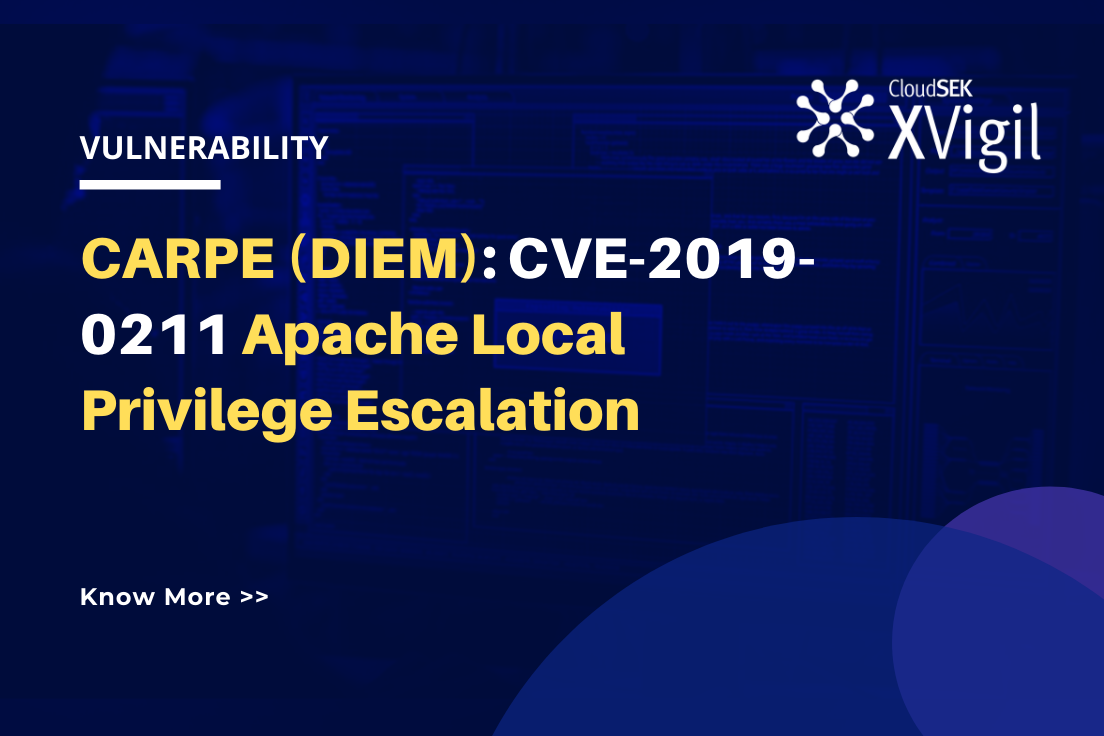 CloudSEK XVigil

VULNERABILITY

CARPE (DIEM): CVE-2019-0211 Apache Local Privilege Escalation

Know More >>